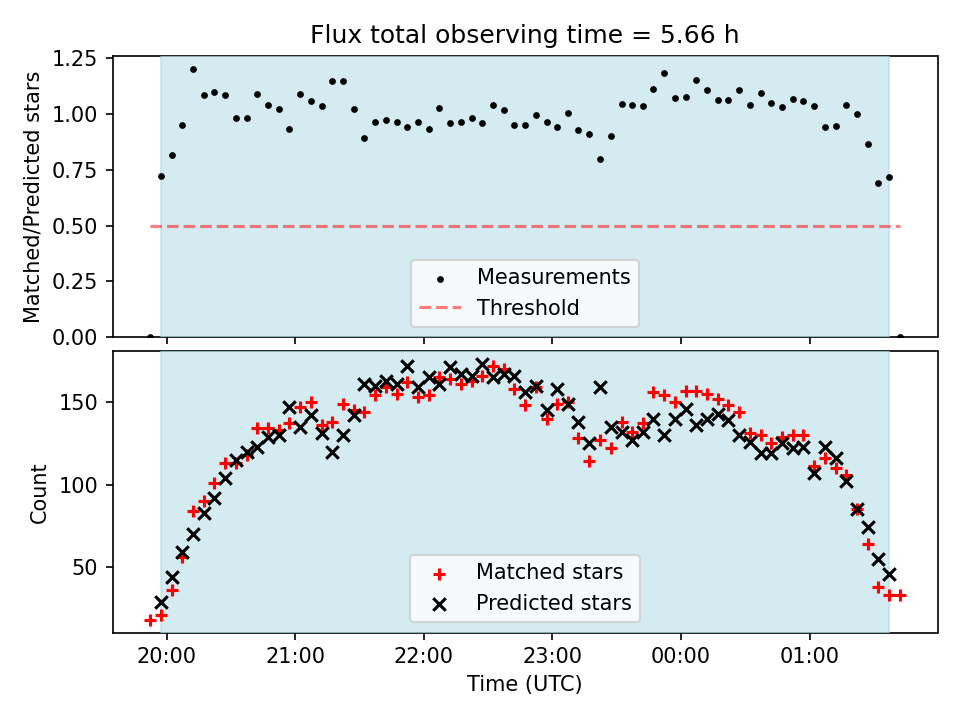 Flux total observing time = 5.66 h

Matched/Predicted stars

1.25
1.00
0.75
0.50
0.25
0.00

Measurements
Threshold

Count

150
100
50

Matched stars
Predicted stars

20:00
21:00
22:00
23:00
00:00
01:00

Time (UTC)